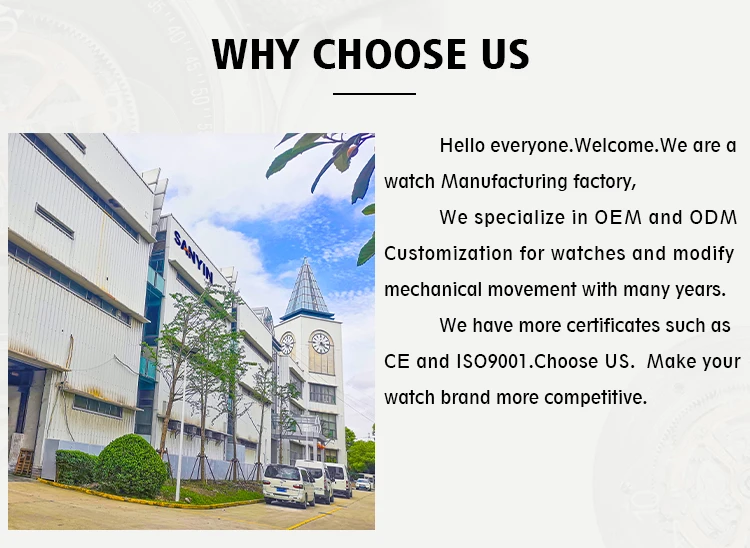 WHY CHOOSE US

SANYIN

Hello everyone.Welcome.We are a watch Manufacturing factory,

We specialize in OEM and ODM Customization for watches and modify mechanical movement with many years.

We have more certificates such as CE and ISO9001.Choose US. Make your watch brand more competitive.